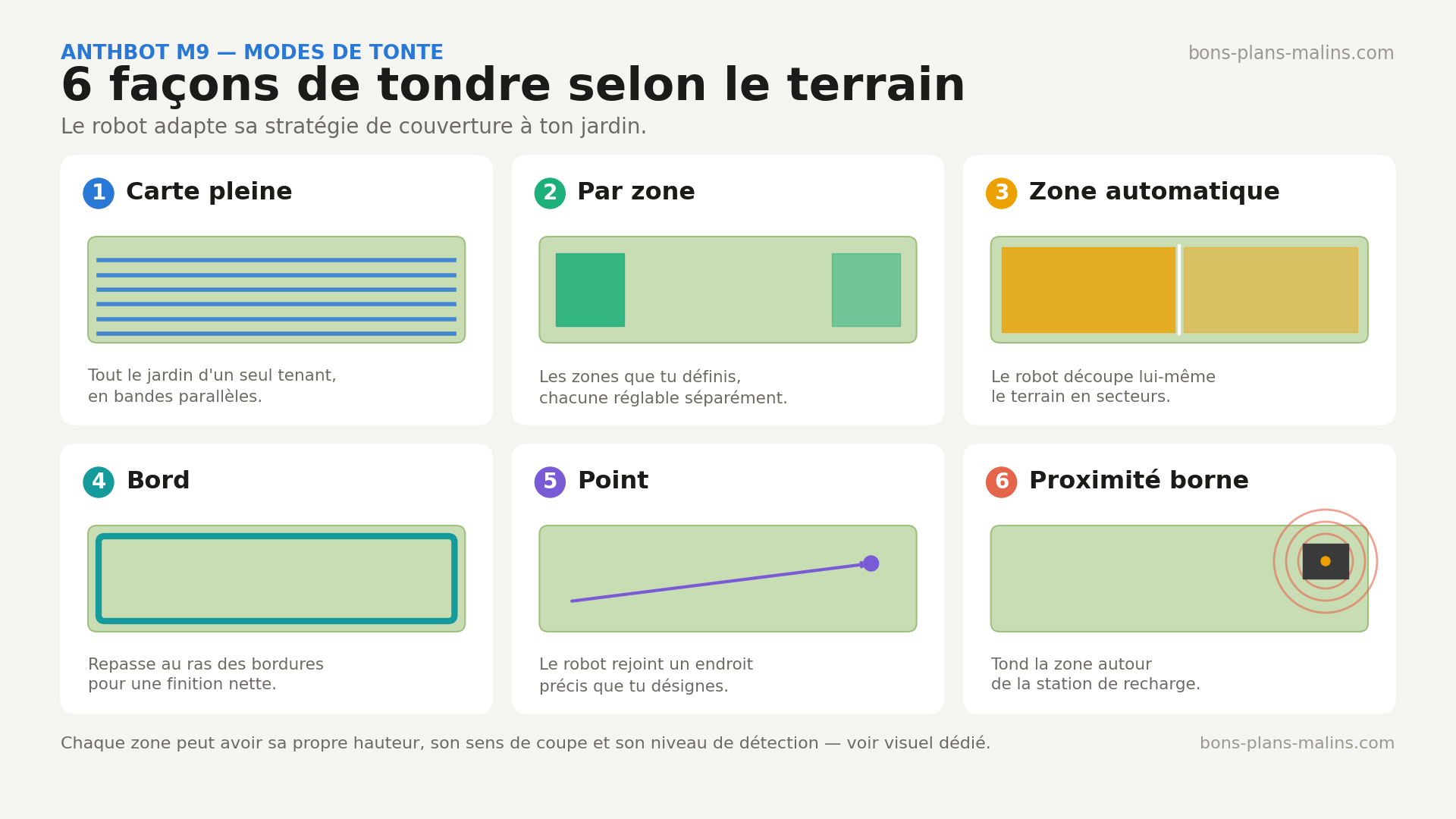 ANTHBOT M9 — MODES DE TONTE

bons-plans-malins.com

6 façons de tondre selon le terrain

Le robot adapte sa stratégie de couverture à ton jardin.

1 Carte pleine

Tout le jardin d'un seul tenant, en bandes parallèles.

2 Par zone

Les zones que tu définis, chacune réglable séparément.

3 Zone automatique

Le robot découpe lui-même le terrain en secteurs.

4 Bord

Repasse au ras des bordures pour une finition nette.

5 Point

Le robot rejoint un endroit précis que tu désignes.

6 Proximité borne

Tond la zone autour de la station de recharge.

Chaque zone peut avoir sa propre hauteur, son sens de coupe et son niveau de détection — voir visuel dédié.

bons-plans-malins.com